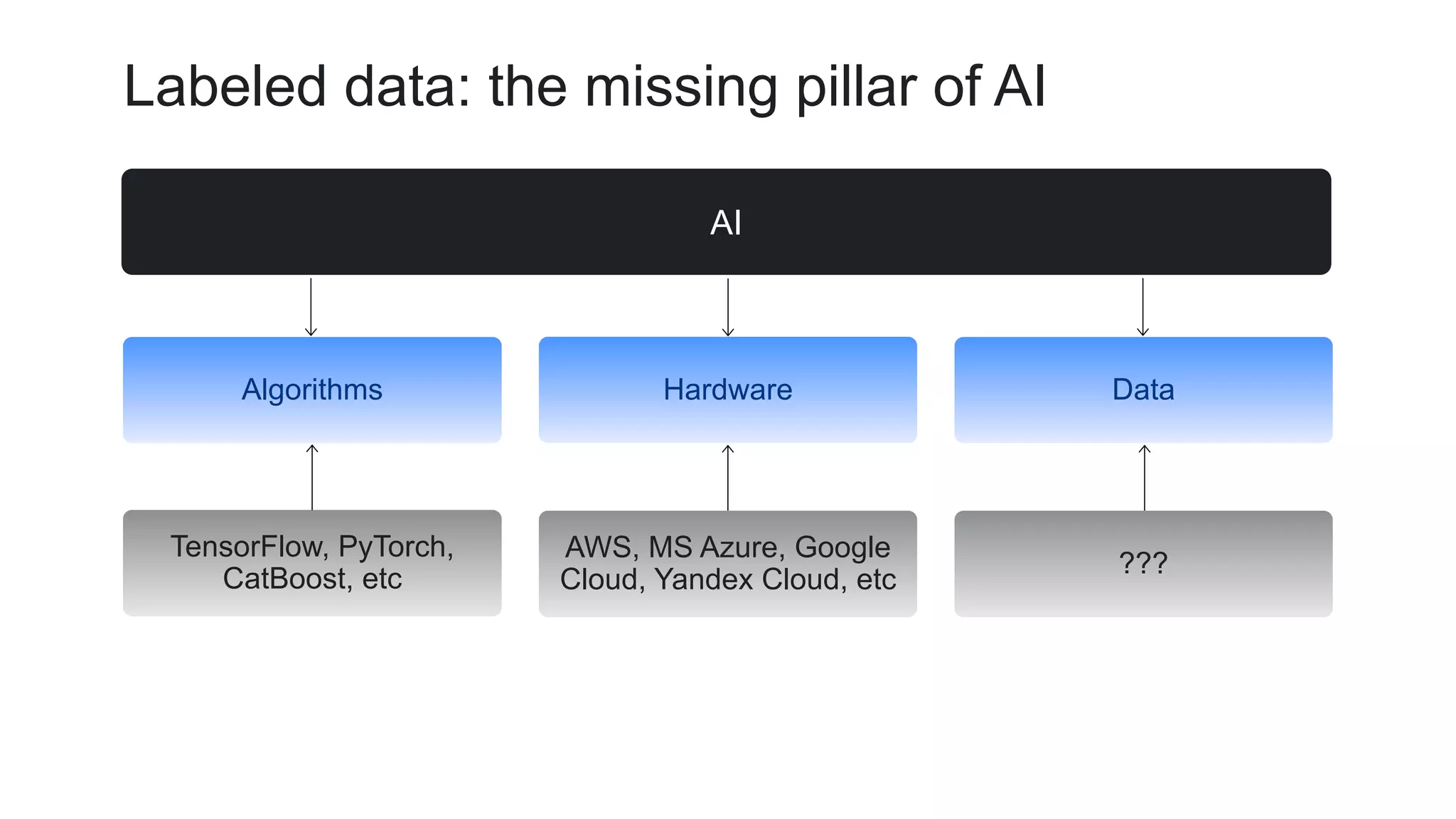 Labeled data: the missing pillar of AI

AI

Algorithms

Hardware

Data

TensorFlow, PyTorch, CatBoost, etc

AWS, MS Azure, Google Cloud, Yandex Cloud, etc

???